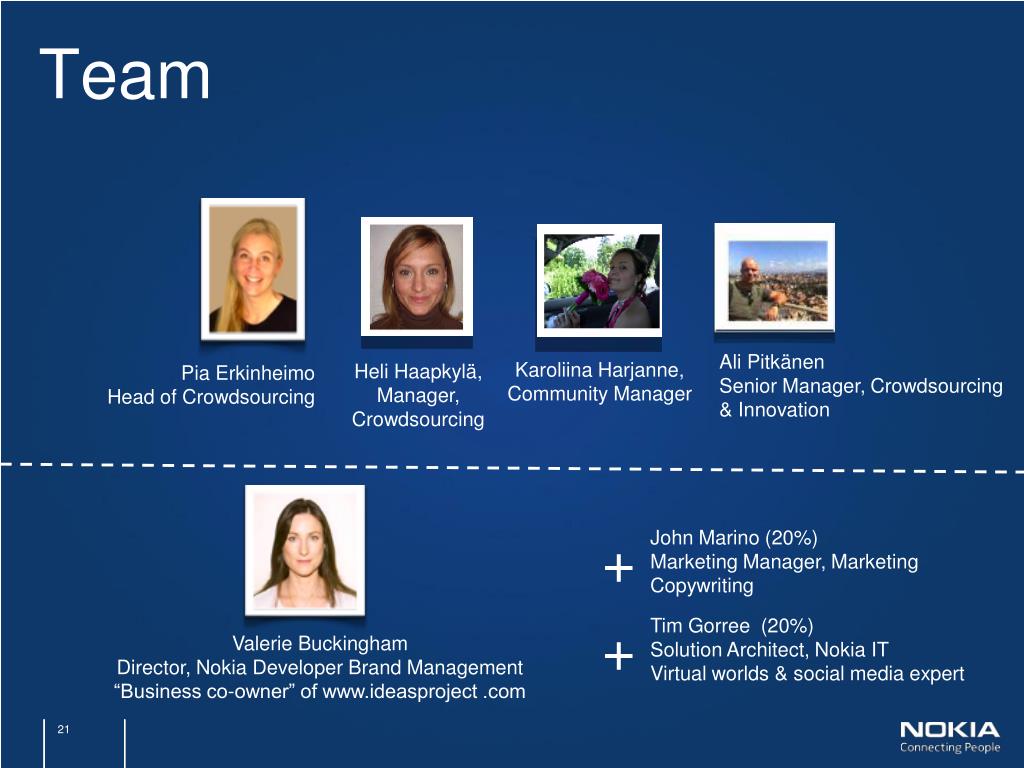 Team

Pia Erkinheimo
Head of Crowdsourcing

Heli Haapkylä,
Manager,
Crowdsourcing

Karoliina Harjanne,
Community Manager

Ali Pitkänen
Senior Manager, Crowdsourcing & Innovation

Valerie Buckingham
Director, Nokia Developer Brand Management
“Business co-owner” of www.ideasproject .com

+ John Marino (20%)
Marketing Manager, Marketing Copywriting

+ Tim Gorree (20%)
Solution Architect, Nokia IT
Virtual worlds & social media expert

21

NOKIA
Connecting People